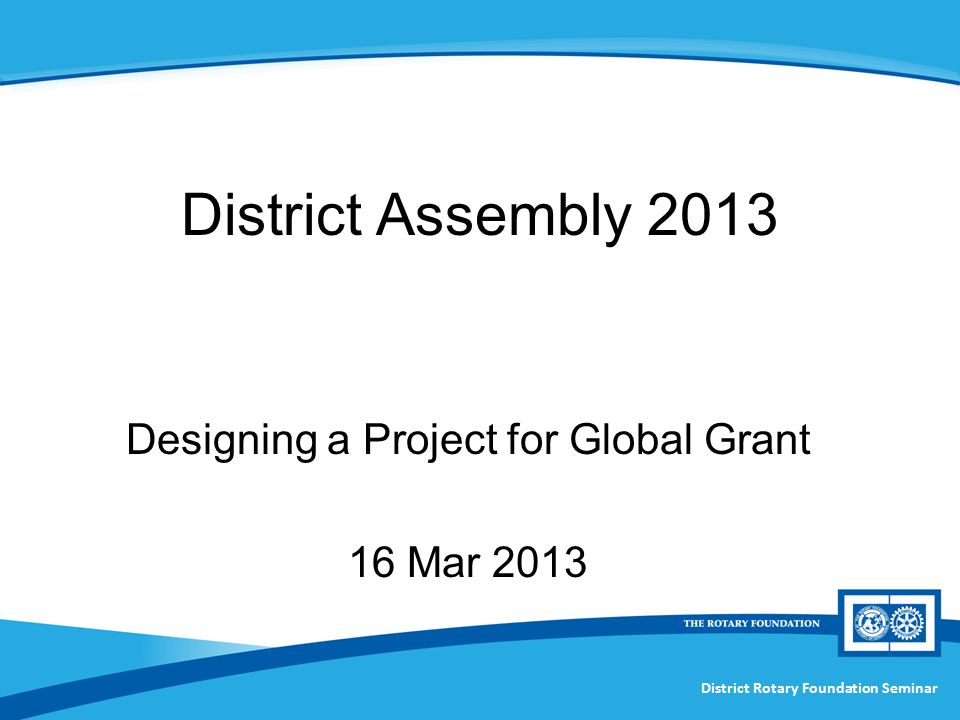 District Assembly 2013

Designing a Project for Global Grant

16 Mar 2013

THE ROTARY FOUNDATION

District Rotary Foundation Seminar